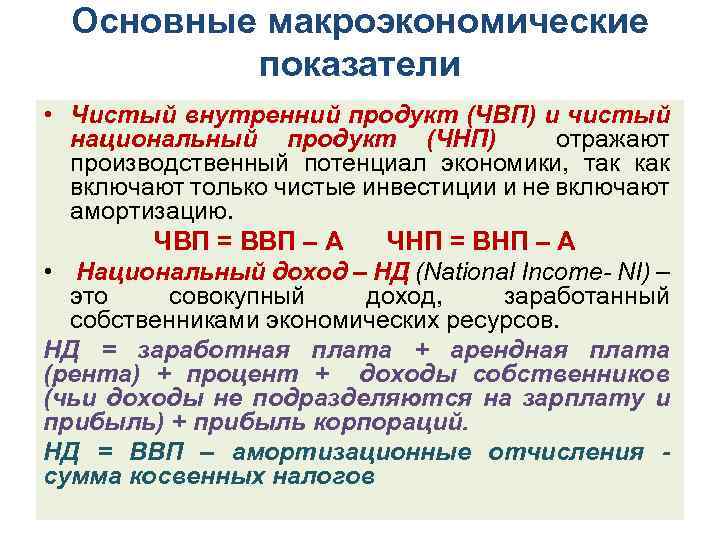 Основные макроэкономические показатели

• Чистый внутренний продукт (ЧВП) и чистый национальный продукт (ЧНП) отражают производственный потенциал экономики, так как включают только чистые инвестиции и не включают амортизацию.

ЧВП = ВВП – А ЧНП = ВНП – А

• Национальный доход – НД (National Income- NI) – это совокупный доход, заработанный собственниками экономических ресурсов.

НД = заработная плата + арендная плата (рента) + процент + доходы собственников (чьи доходы не подразделяются на зарплату и прибыль) + прибыль корпораций.

НД = ВВП – амортизационные отчисления - сумма косвенных налогов